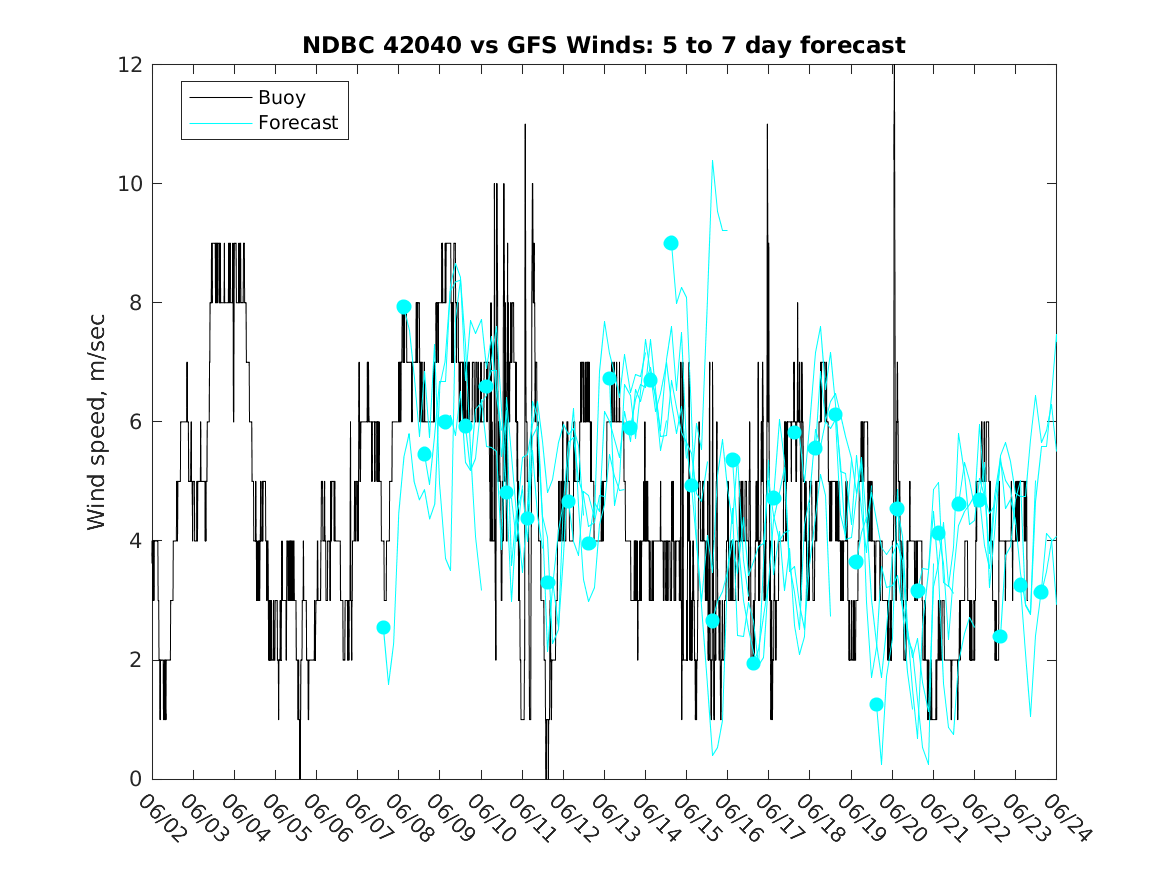 NDBC 42040 vs GFS Winds: 5 to 7 day forecast

Buoy
Forecast

Wind speed, m/sec

12
10
8
6
4
2
0

06/02 06/03 06/04 06/05 06/06 06/07 06/08 06/09 06/10 06/11 06/12 06/13 06/14 06/15 06/16 06/17 06/18 06/19 06/20 06/21 06/22 06/23 06/24